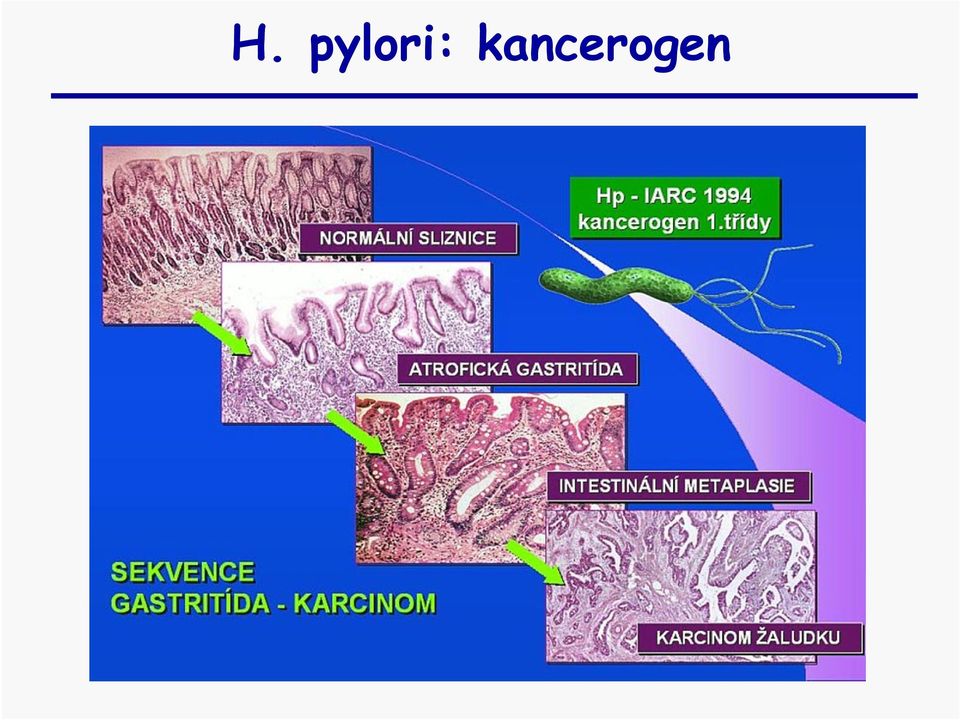 H. pylori: kancerogen

Hp - IARC 1994
kancerogen 1.třídy

NORMÁLNÍ SLIZNICE

ATROFICKÁ GASTRITÍDA

INTESTINÁLNÍ METAPLASIE

KARCINOM ŽALUDKU

SEKVENCE
GASTRITÍDA - KARCINOM